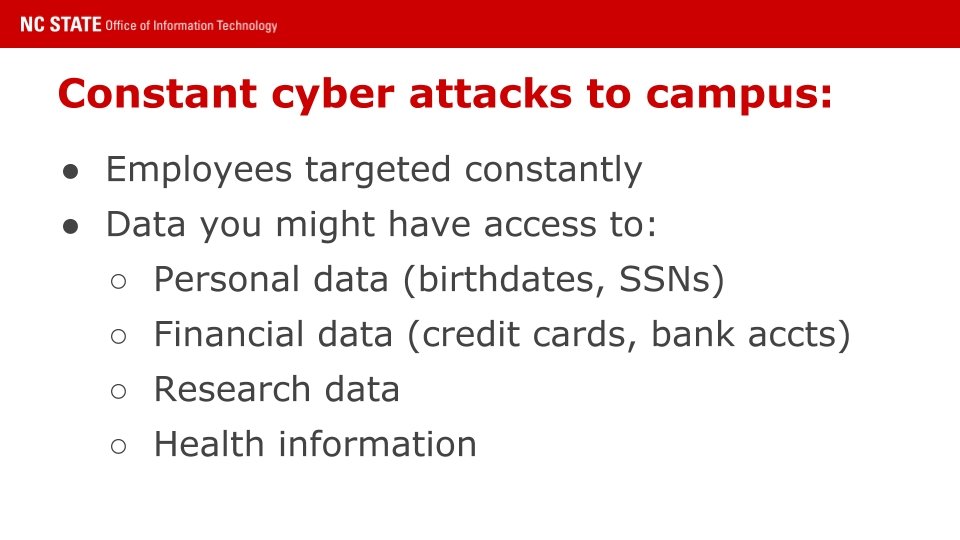 NC STATE Office of Information Technology

Constant cyber attacks to campus:

● Employees targeted constantly
● Data you might have access to:
○ Personal data (birthdates, SSNs)
○ Financial data (credit cards, bank accts)
○ Research data
○ Health information